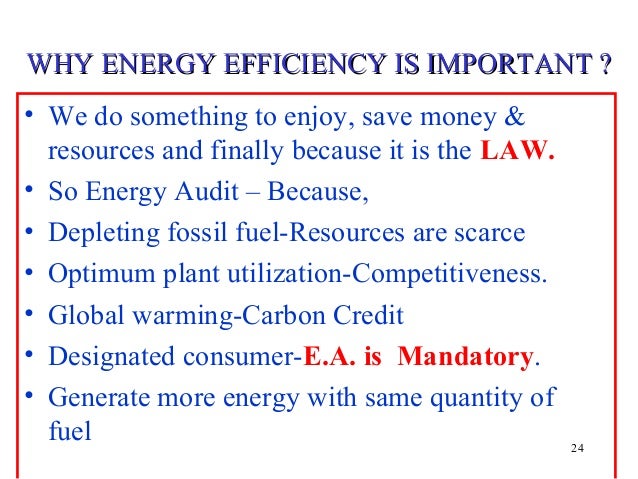 WHY ENERGY EFFICIENCY IS IMPORTANT ?

• We do something to enjoy, save money & resources and finally because it is the LAW.
• So Energy Audit – Because,
• Depleting fossil fuel-Resources are scarce
• Optimum plant utilization-Competitiveness.
• Global warming-Carbon Credit
• Designated consumer-E.A. is Mandatory.
• Generate more energy with same quantity of fuel

24